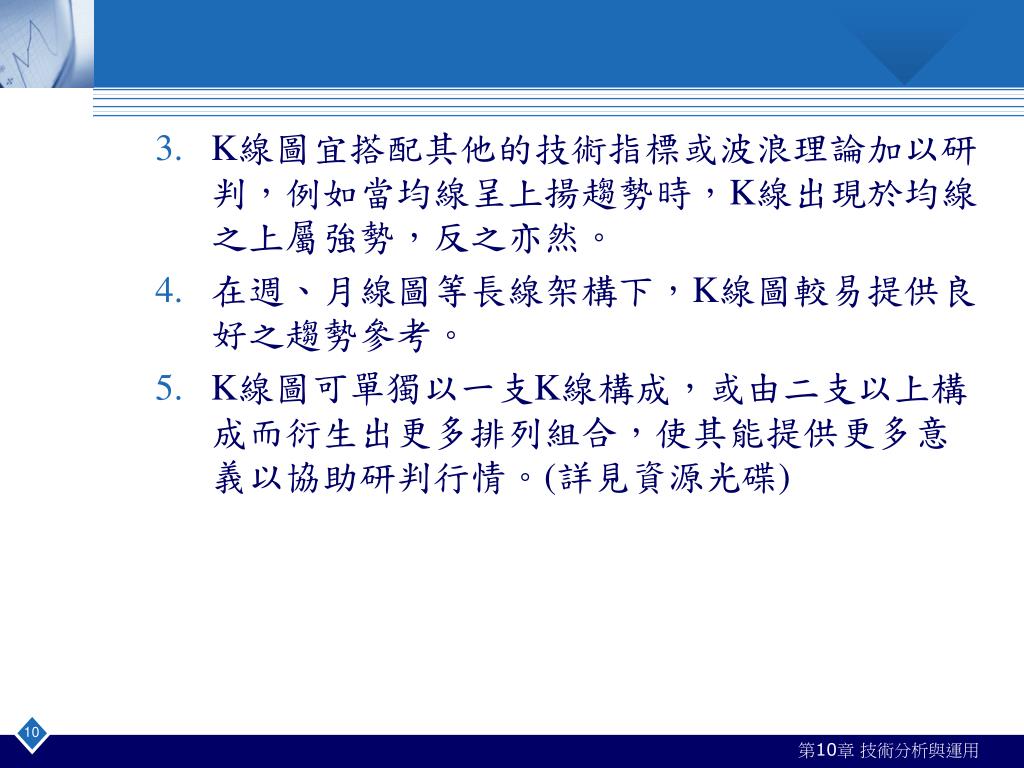 3. K線圖宜搭配其他的技術指標或波浪理論加以研判，例如當均線呈上揚趨勢時，K線出現於均線之上屬強勢，反之亦然。

4. 在週、月線圖等長線架構下，K線圖較易提供良好之趨勢參考。

5. K線圖可單獨以一支K線構成，或由二支以上構成而衍生出更多排列組合，使其能提供更多意義以協助研判行情。(詳見資源光碟)

10

第10章 技術分析與運用